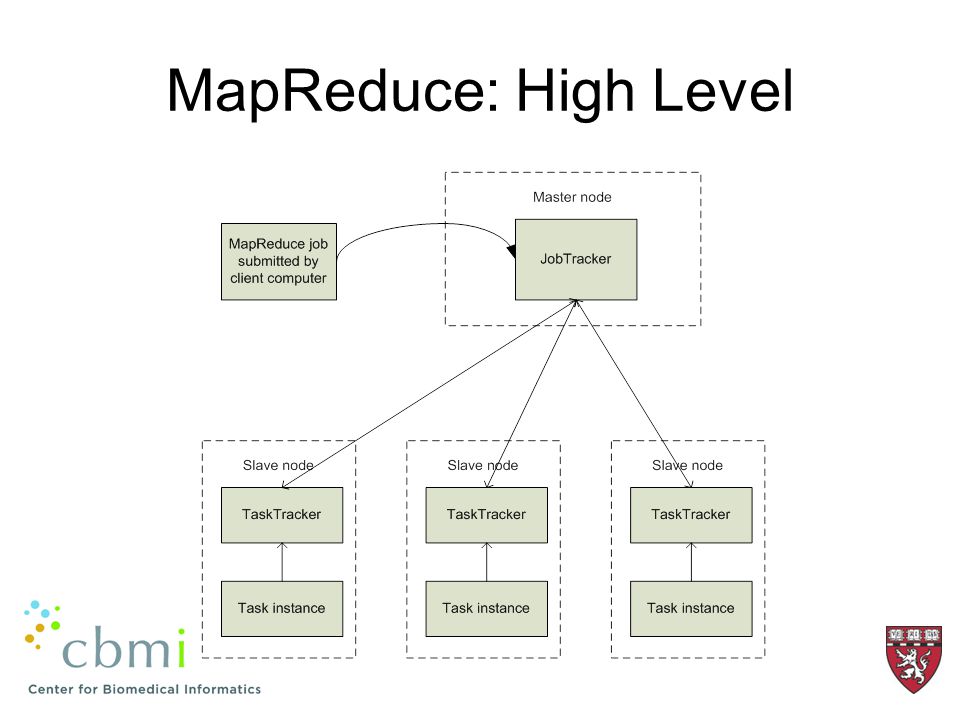 MapReduce: High Level

MapReduce job submitted by client computer

Master node

JobTracker

Slave node

TaskTracker

Task instance

Slave node

TaskTracker

Task instance

Slave node

TaskTracker

Task instance

cbmi

Center for Biomedical Informatics

VE RI TAS